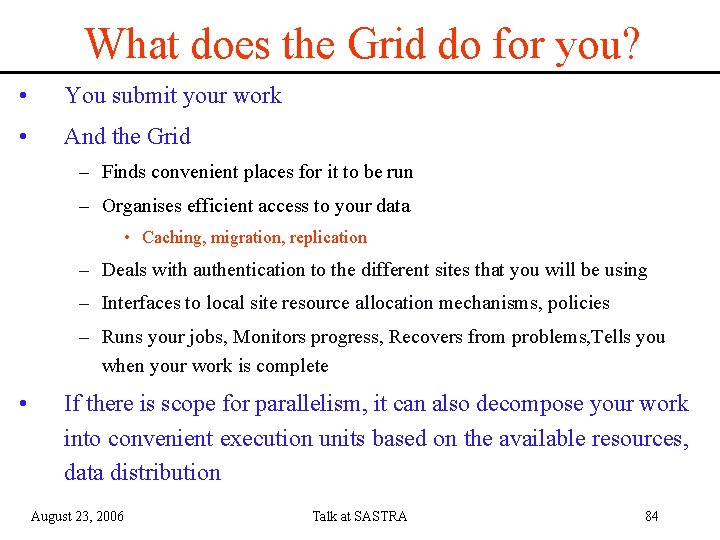 What does the Grid do for you?

• You submit your work

• And the Grid

– Finds convenient places for it to be run

– Organises efficient access to your data

• Caching, migration, replication

– Deals with authentication to the different sites that you will be using

– Interfaces to local site resource allocation mechanisms, policies

– Runs your jobs, Monitors progress, Recovers from problems,Tells you when your work is complete

• If there is scope for parallelism, it can also decompose your work into convenient execution units based on the available resources, data distribution

August 23, 2006 Talk at SASTRA 84